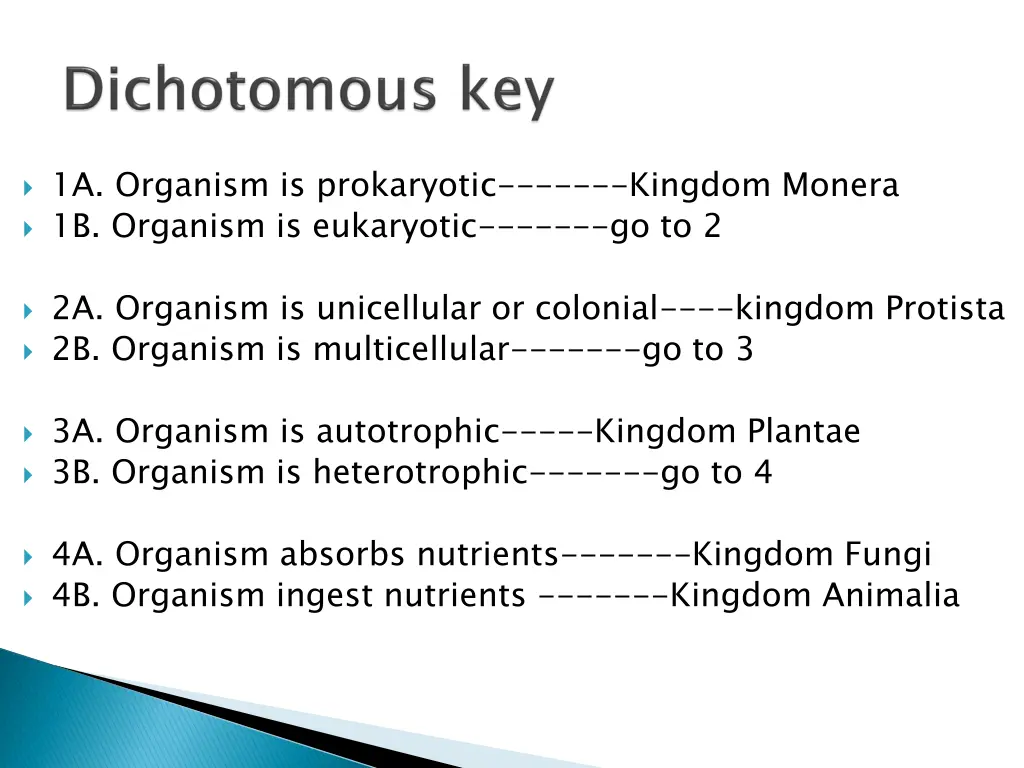 Dichotomous key

1A. Organism is prokaryotic-------Kingdom Monera
1B. Organism is eukaryotic-------go to 2

2A. Organism is unicellular or colonial----kingdom Protista
2B. Organism is multicellular-------go to 3

3A. Organism is autotrophic-----Kingdom Plantae
3B. Organism is heterotrophic-------go to 4

4A. Organism absorbs nutrients-------Kingdom Fungi
4B. Organism ingest nutrients -------Kingdom Animalia